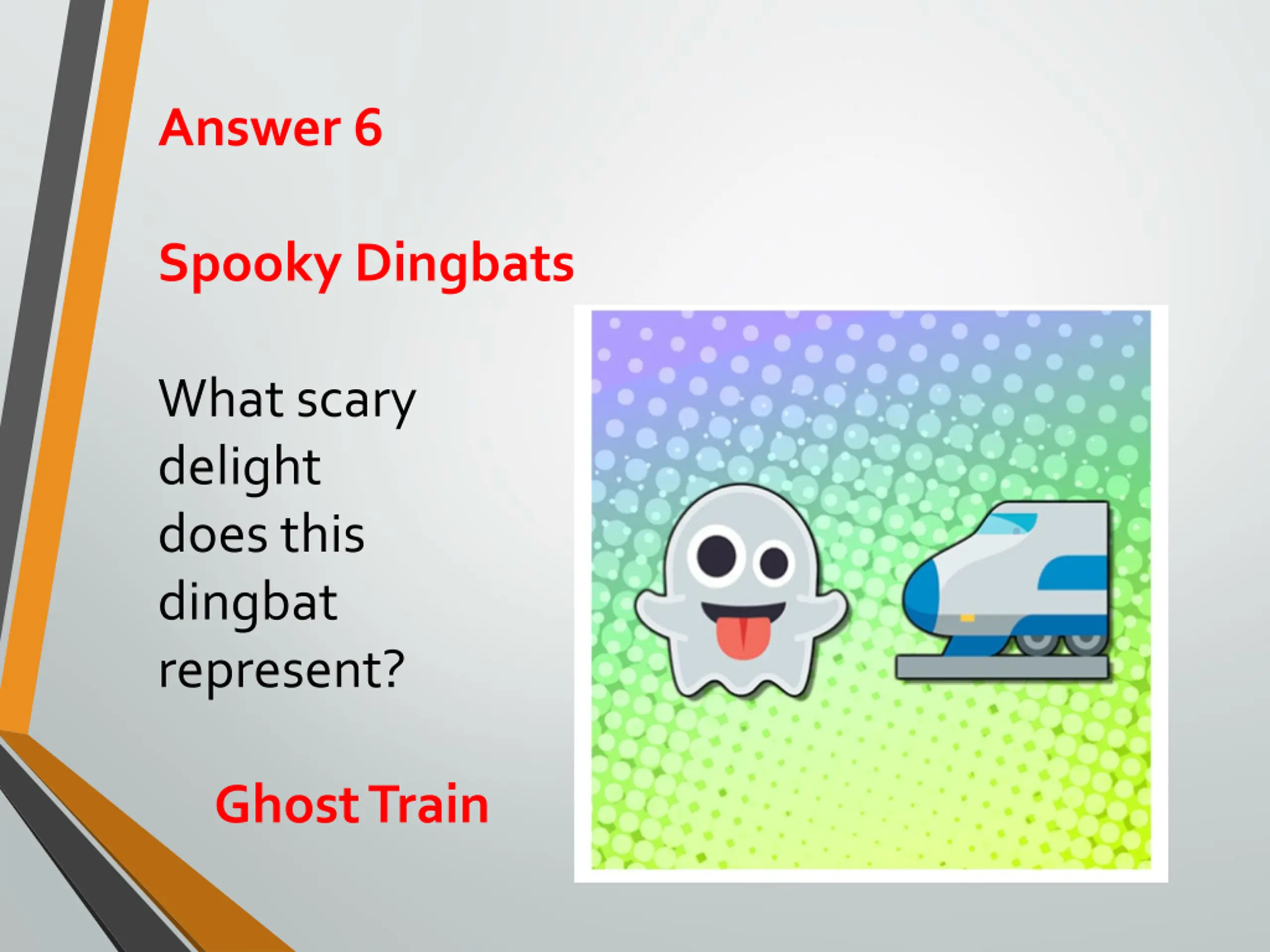 Answer 6

Spooky Dingbats

What scary delight does this dingbat represent?

Ghost Train